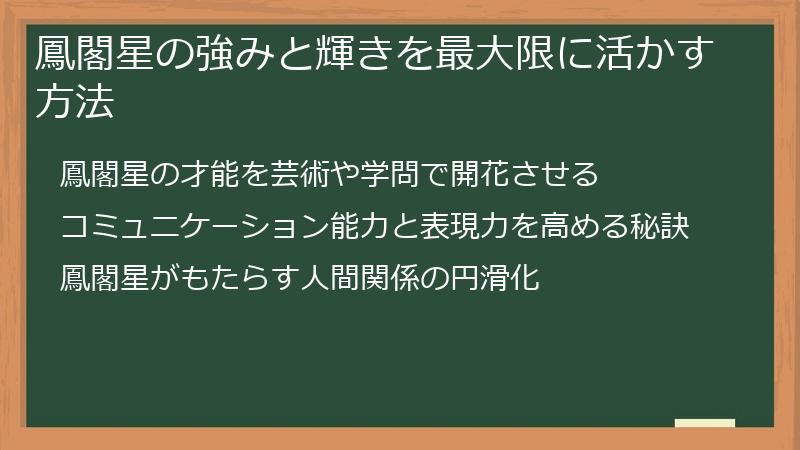 鳳閣星の強みと輝きを最大限に活かす方法

鳳閣星の才能を芸術や学問で開花させる

コミュニケーション能力と表現力を高める秘訣

鳳閣星がもたらす人間関係の円滑化